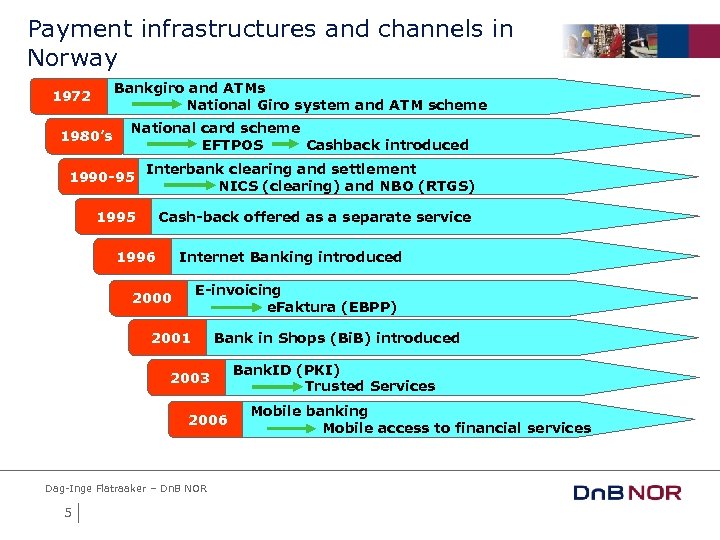 Payment infrastructures and channels in Norway

1972 Bankgiro and ATMs
National Giro system and ATM scheme

1980's National card scheme
EFTPOS Cashback introduced

1990-95 Interbank clearing and settlement
NICS (clearing) and NBO (RTGS)

1995 Cash-back offered as a separate service

1996 Internet Banking introduced

2000 E-invoicing
eFaktura (EBPP)

2001 Bank in Shops (BiB) introduced

2003 BankID (PKI)
Trusted Services

2006 Mobile banking
Mobile access to financial services

Dag-Inge Flatraaker – DnB NOR

5

DnB NOR